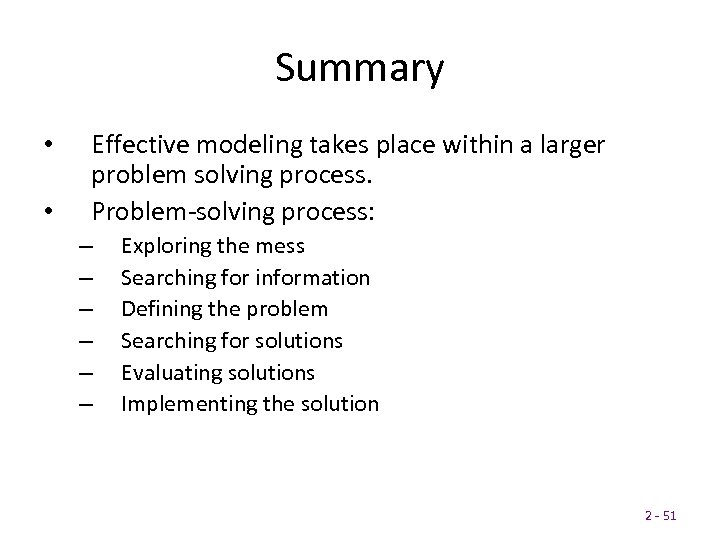 Summary

• Effective modeling takes place within a larger problem solving process.
• Problem-solving process:
– Exploring the mess
– Searching for information
– Defining the problem
– Searching for solutions
– Evaluating solutions
– Implementing the solution

2 - 51